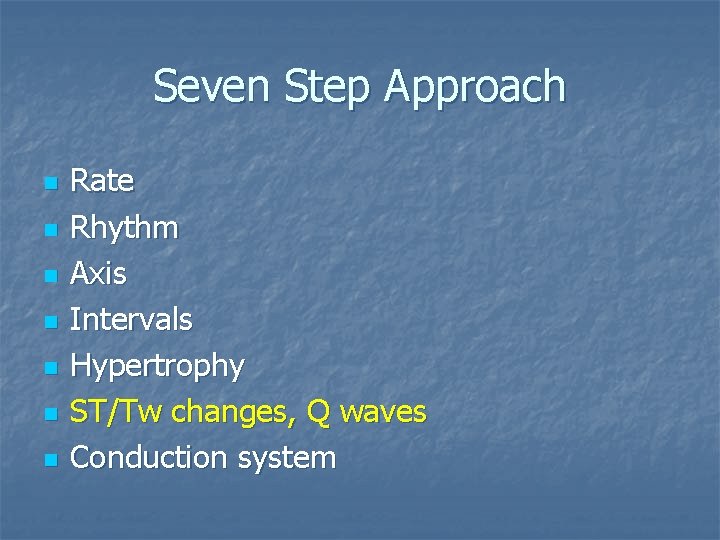 Seven Step Approach

- Rate
- Rhythm
- Axis
- Intervals
- Hypertrophy
- ST/Tw changes, Q waves
- Conduction system